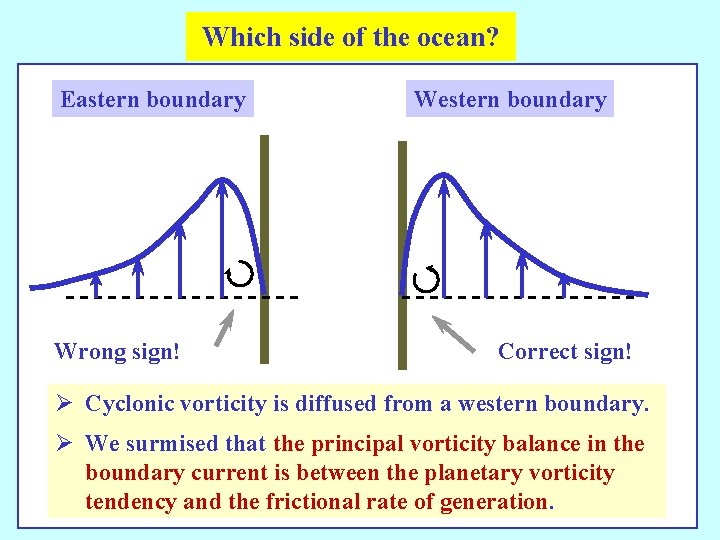 Which side of the ocean?

Eastern boundary

Western boundary

Wrong sign!

Correct sign!

➢ Cyclonic vorticity is diffused from a western boundary.

➢ We surmised that the principal vorticity balance in the boundary current is between the planetary vorticity tendency and the frictional rate of generation.